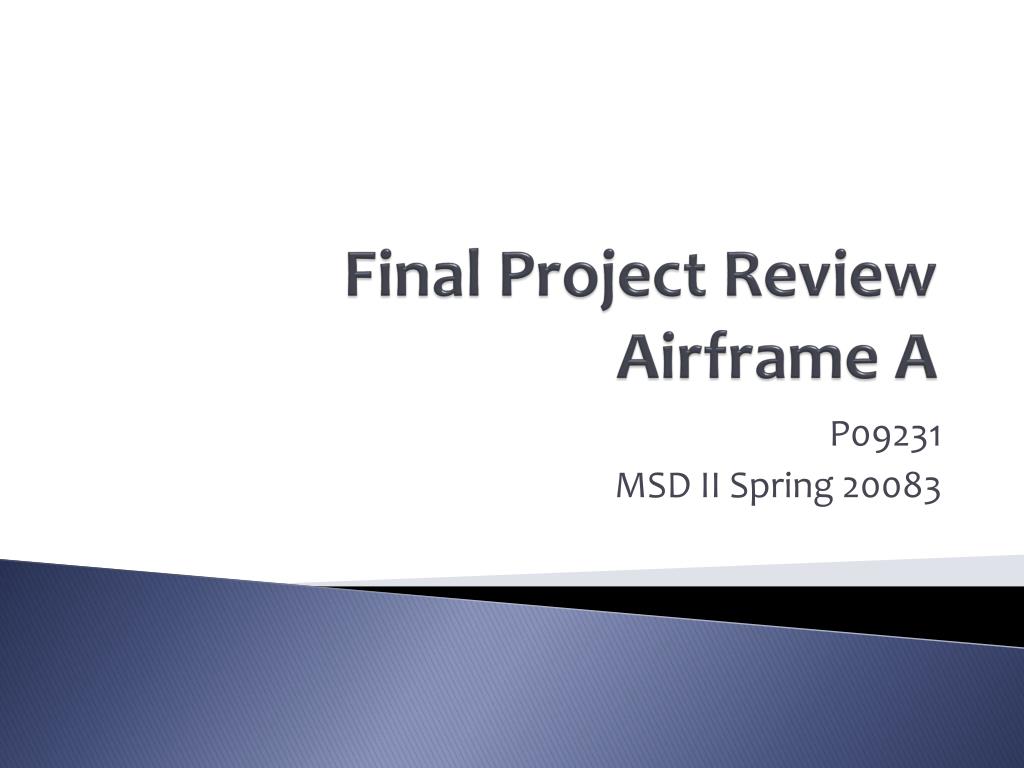 Final Project Review
Airframe A

P09231
MSD II Spring 20083